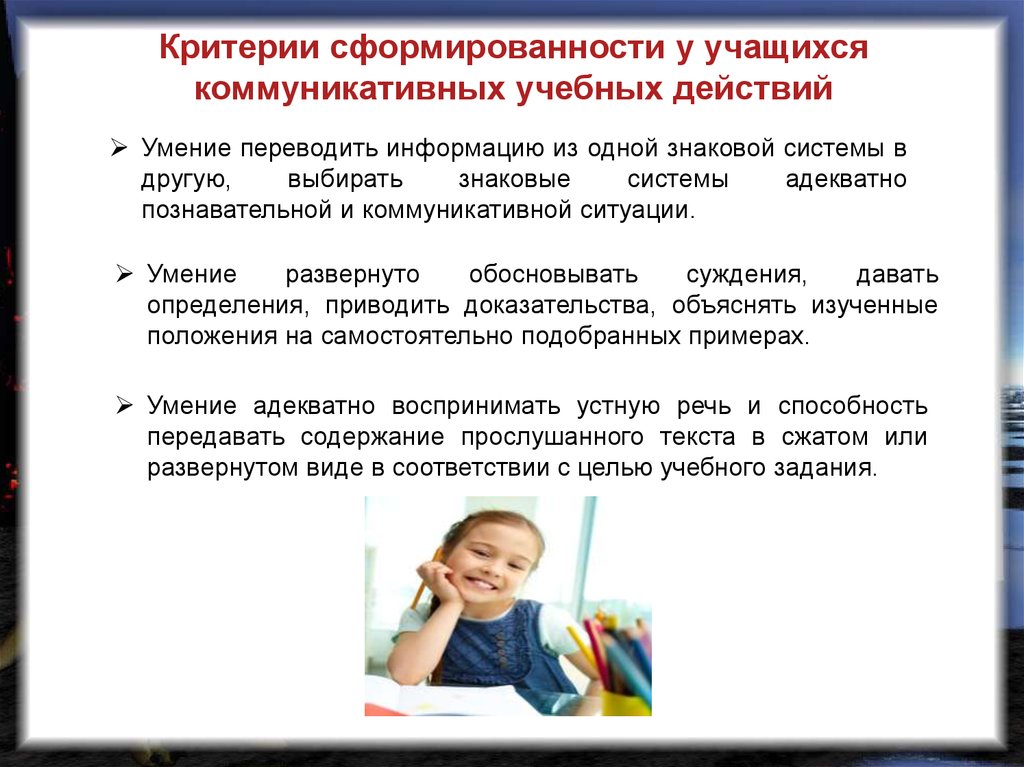 Критерии сформированности у учащихся коммуникативных учебных действий

➢ Умение переводить информацию из одной знаковой системы в другую, выбирать знаковые системы адекватно познавательной и коммуникативной ситуации.

➢ Умение развернуто обосновывать суждения, давать определения, приводить доказательства, объяснять изученные положения на самостоятельно подобранных примерах.

➢ Умение адекватно воспринимать устную речь и способность передавать содержание прослушанного текста в сжатом или развернутом виде в соответствии с целью учебного задания.